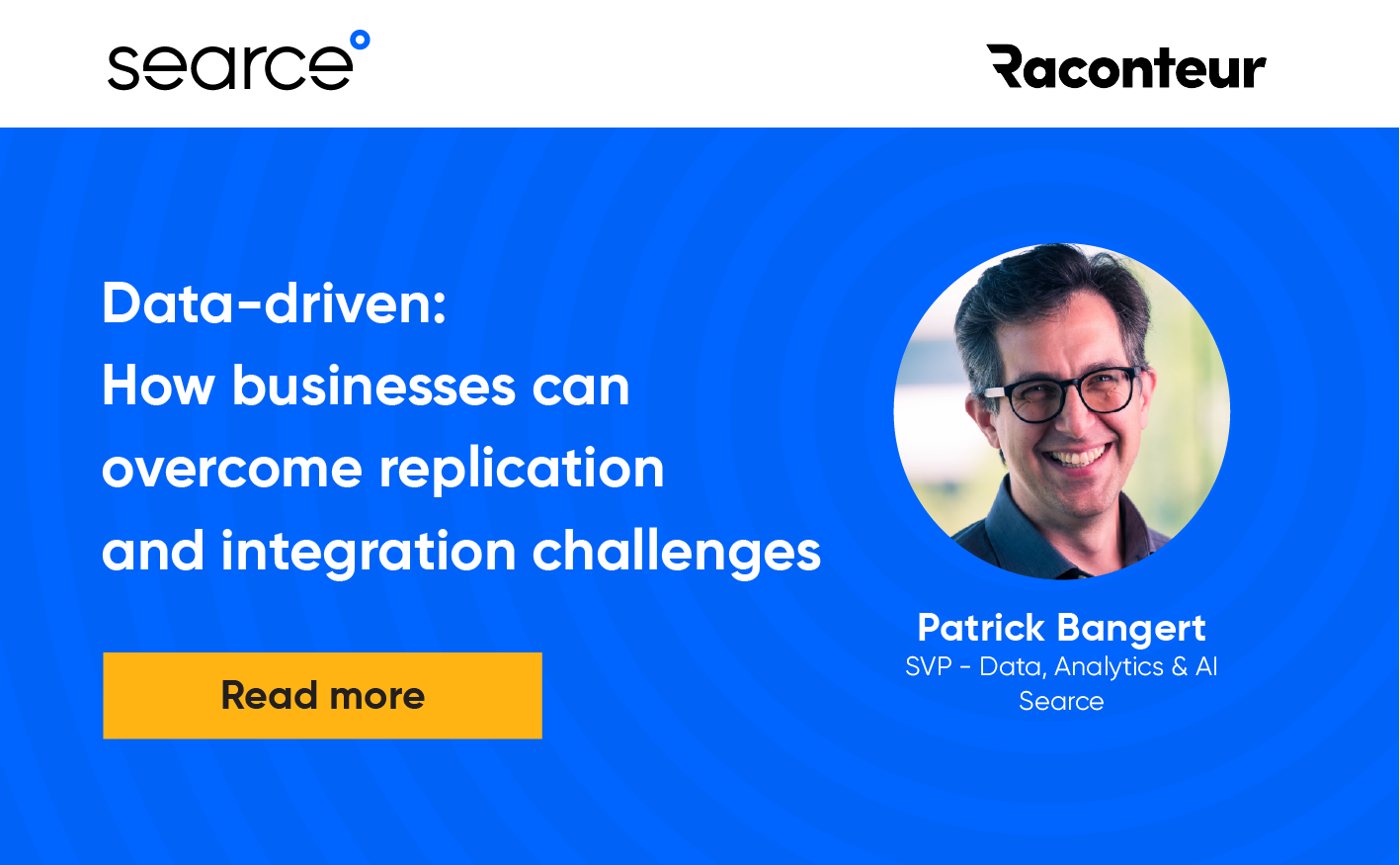 searce

Raconteur

Data-driven:
How businesses can overcome replication and integration challenges

Read more

Patrick Bangert
SVP - Data, Analytics & AI
Searce